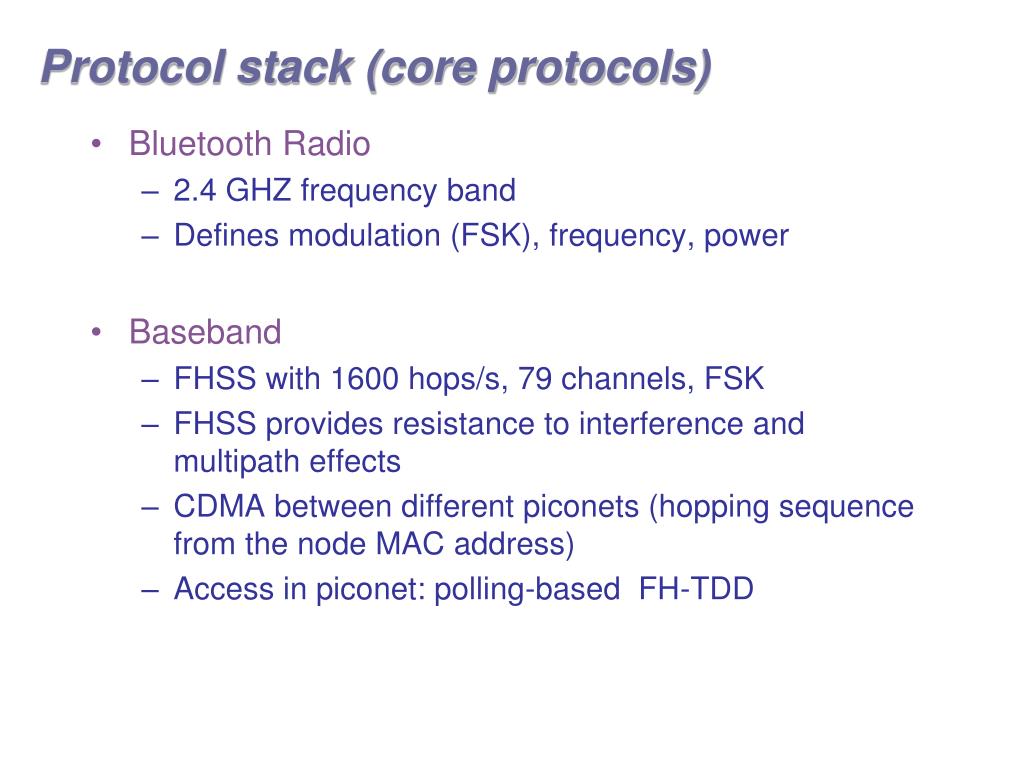 Protocol stack (core protocols)

• Bluetooth Radio
– 2.4 GHZ frequency band
– Defines modulation (FSK), frequency, power

• Baseband
– FHSS with 1600 hops/s, 79 channels, FSK
– FHSS provides resistance to interference and multipath effects
– CDMA between different piconets (hopping sequence from the node MAC address)
– Access in piconet: polling-based FH-TDD